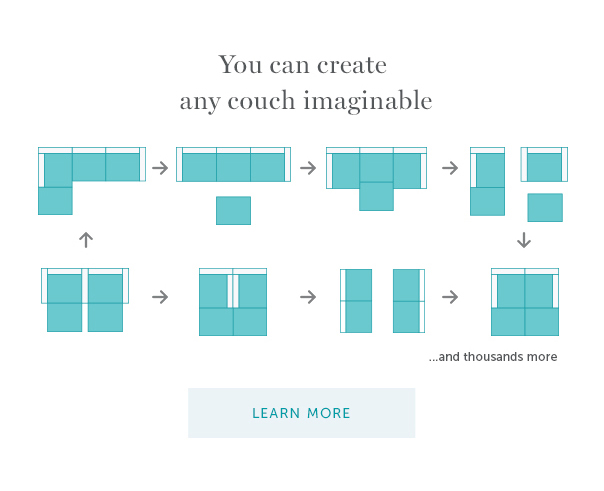 You can create
any couch imaginable

...and thousands more

LEARN MORE